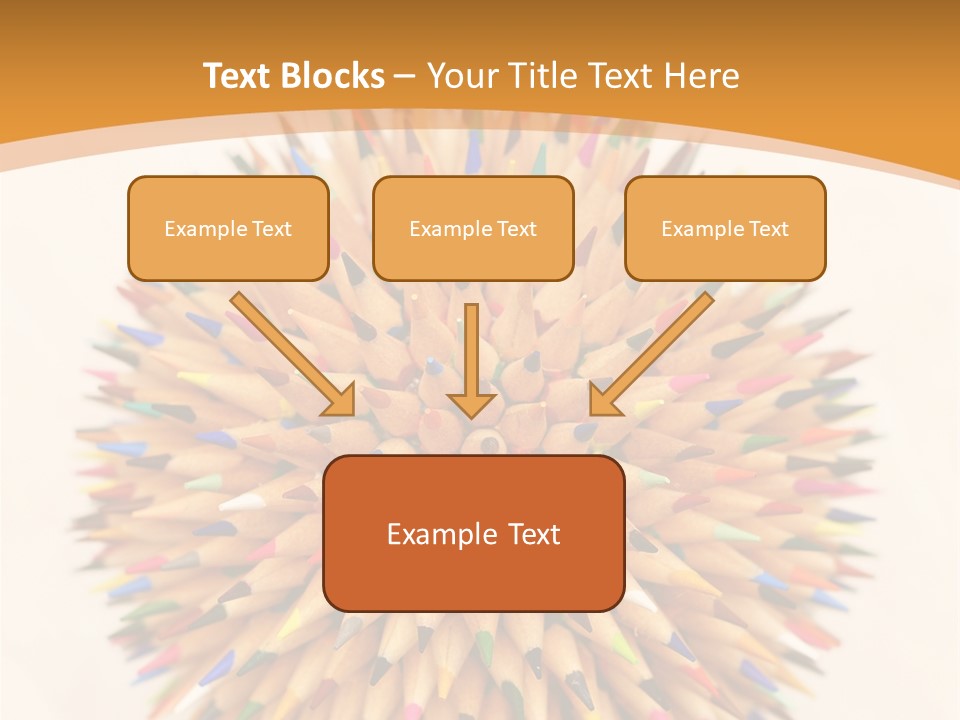 Text Blocks – Your Title Text Here

Example Text

Example Text

Example Text

Example Text